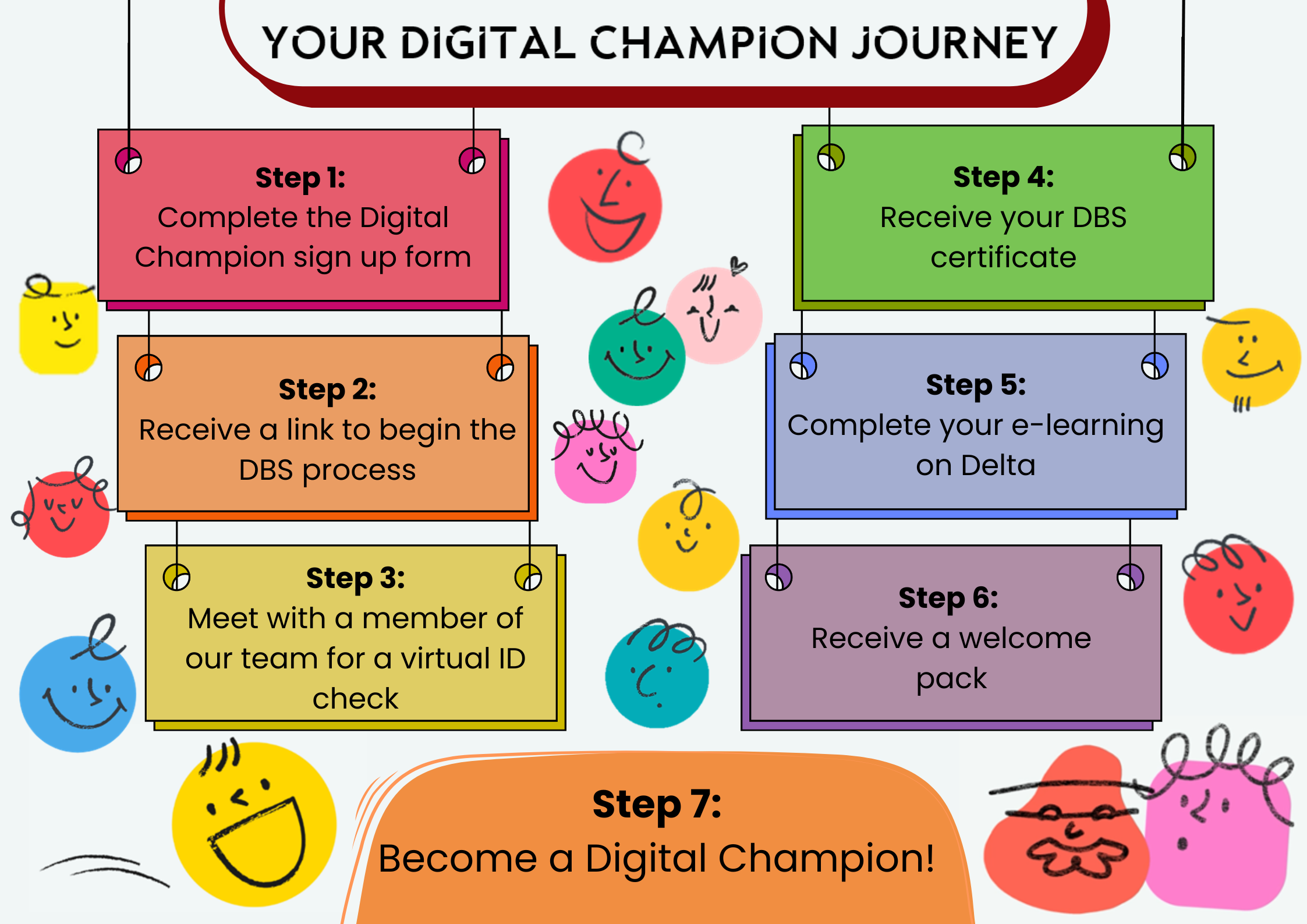 YOUR DIGITAL CHAMPION JOURNEY

Step 1:
Complete the Digital Champion sign up form

Step 2:
Receive a link to begin the DBS process

Step 3:
Meet with a member of our team for a virtual ID check

Step 4:
Receive your DBS certificate

Step 5:
Complete your e-learning on Delta

Step 6:
Receive a welcome pack

Step 7:
Become a Digital Champion!